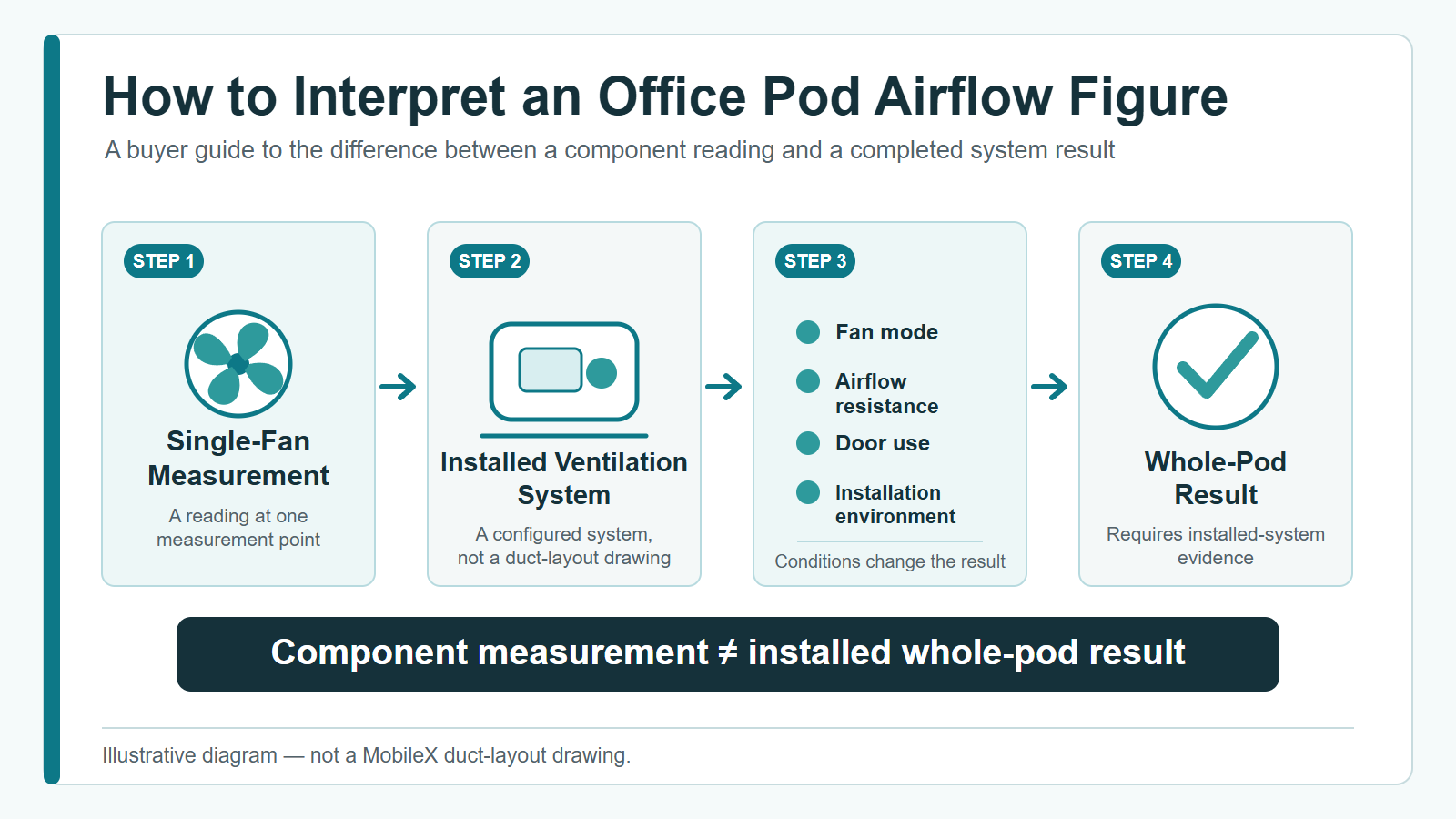 How to Interpret an Office Pod Airflow Figure

A buyer guide to the difference between a component reading and a completed system result

STEP 1

Single-Fan Measurement

A reading at one measurement point

STEP 2

Installed Ventilation System

A configured system, not a duct-layout drawing

STEP 3

Fan mode

Airflow resistance

Door use

Installation environment

Conditions change the result

STEP 4

Whole-Pod Result

Requires installed-system evidence

Component measurement ≠ installed whole-pod result

Illustrative diagram — not a MobileX duct-layout drawing.